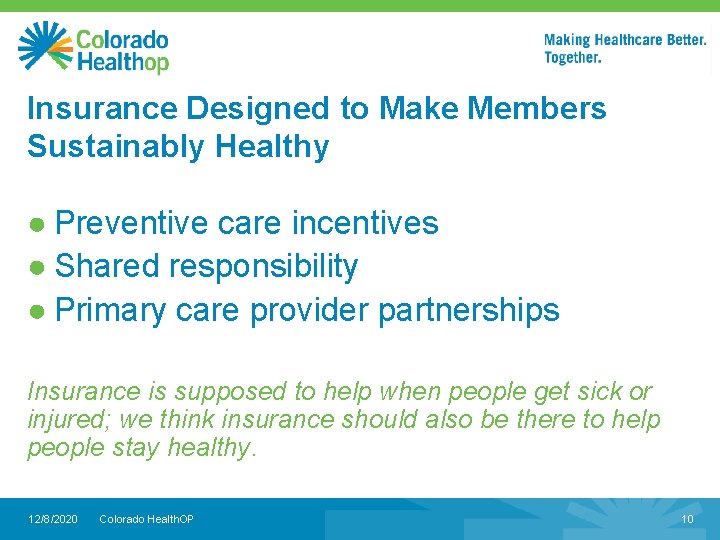 Colorado Healthop

Making Healthcare Better. Together.

Insurance Designed to Make Members Sustainably Healthy

● Preventive care incentives
● Shared responsibility
● Primary care provider partnerships

Insurance is supposed to help when people get sick or injured; we think insurance should also be there to help people stay healthy.

12/8/2020 Colorado HealthOP 10